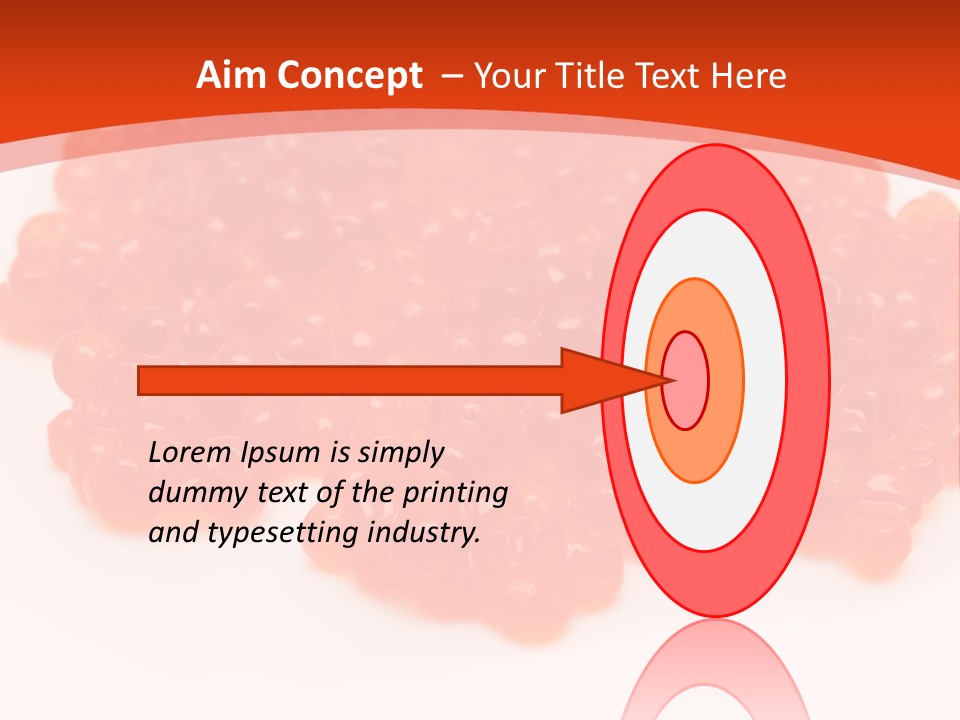 Aim Concept – Your Title Text Here

Lorem Ipsum is simply dummy text of the printing and typesetting industry.